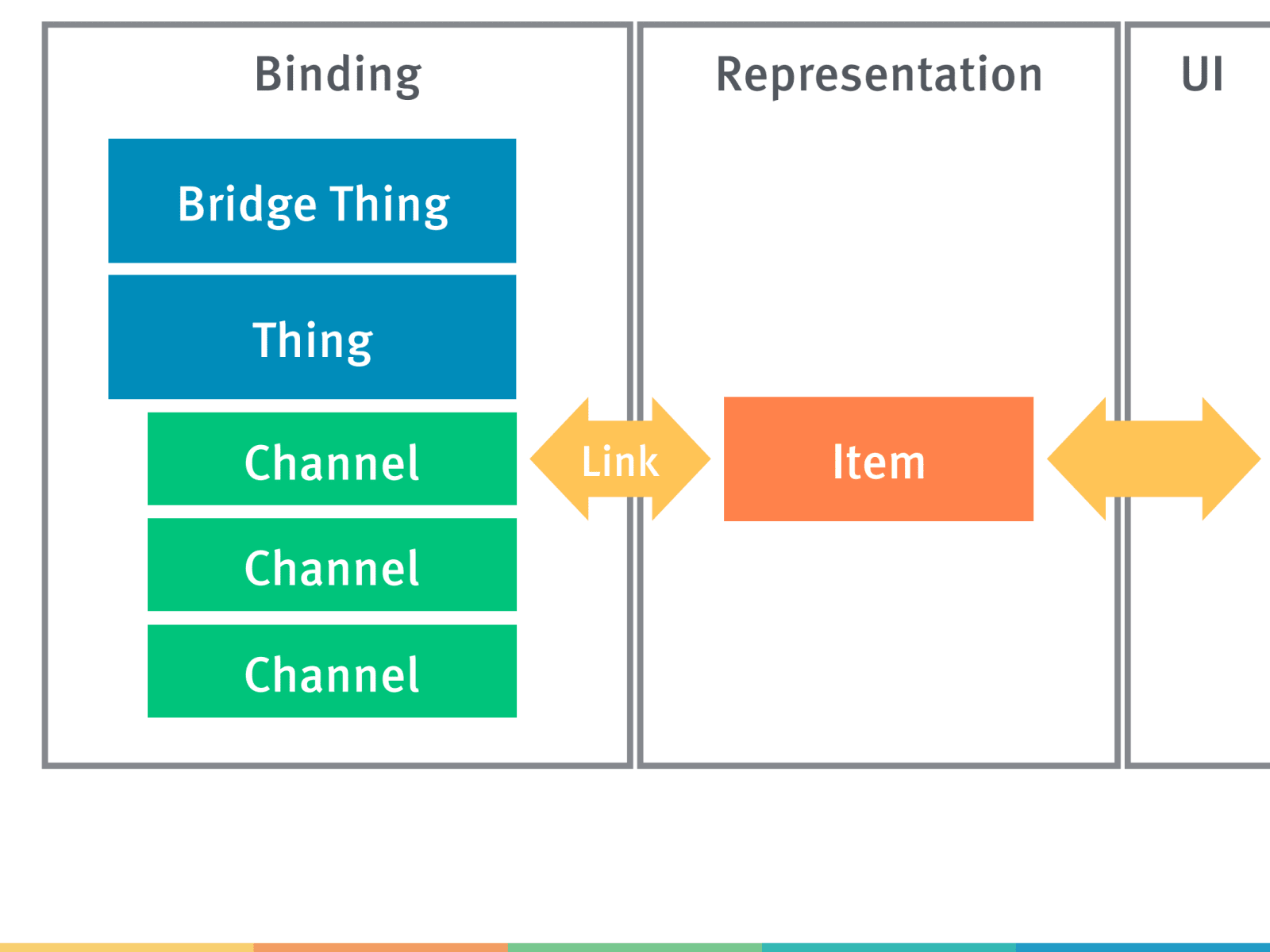 Binding

Bridge Thing

Thing

Channel

Channel

Channel

Link

Representation

Item

UI